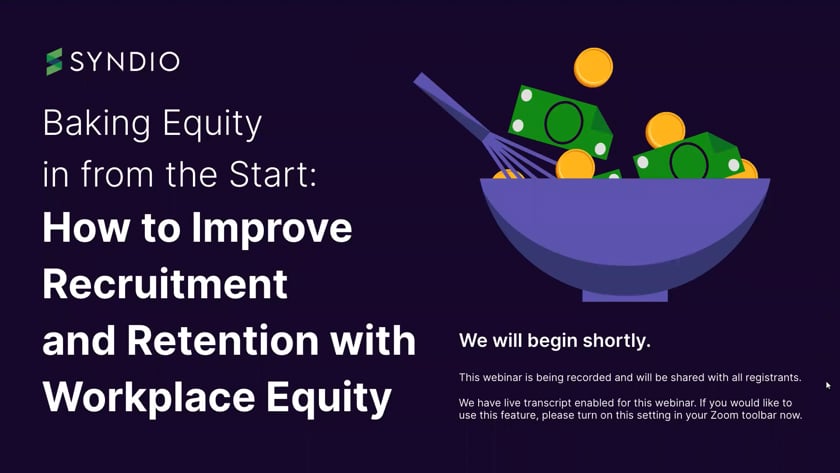 SYNDIO

Baking Equity in from the Start:

How to Improve Recruitment and Retention with Workplace Equity

We will begin shortly.

This webinar is being recorded and will be shared with all registrants.

We have live transcript enabled for this webinar. If you would like to use this feature, please turn on this setting in your Zoom toolbar now.